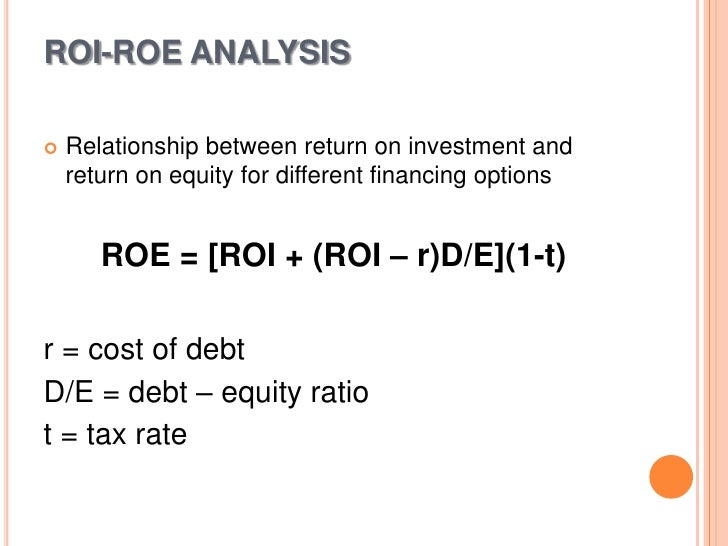 ROI-ROE ANALYSIS

Relationship between return on investment and return on equity for different financing options

ROE = [ROI + (ROI – r)D/E](1-t)

r = cost of debt
D/E = debt – equity ratio
t = tax rate